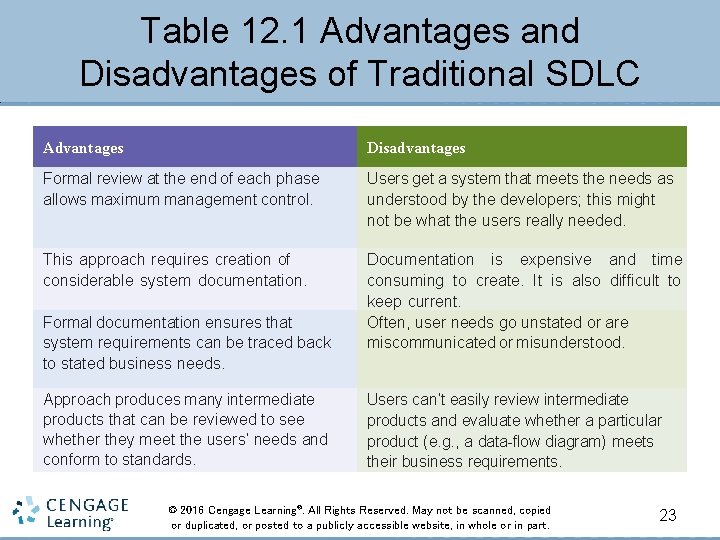 Table 12.1 Advantages and Disadvantages of Traditional SDLC

| Advantages | Disadvantages |
|---|---|
| Formal review at the end of each phase allows maximum management control. | Users get a system that meets the needs as understood by the developers; this might not be what the users really needed. |
| This approach requires creation of considerable system documentation. | Documentation is expensive and time consuming to create. It is also difficult to keep current. |
| Formal documentation ensures that system requirements can be traced back to stated business needs. | Often, user needs go unstated or are miscommunicated or misunderstood. |
| Approach produces many intermediate products that can be reviewed to see whether they meet the users' needs and conform to standards. | Users can't easily review intermediate products and evaluate whether a particular product (e.g., a data-flow diagram) meets their business requirements. |

CENGAGE Learning®

© 2016 Cengage Learning®. All Rights Reserved. May not be scanned, copied or duplicated, or posted to a publicly accessible website, in whole or in part.

23